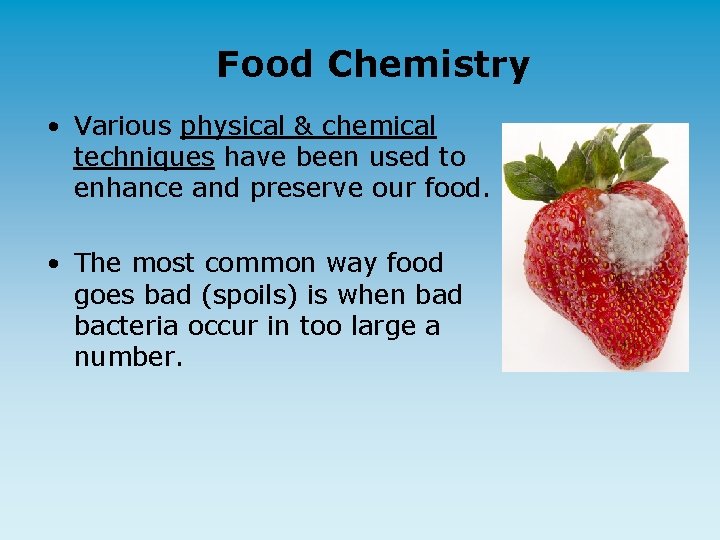 Food Chemistry

• Various physical & chemical techniques have been used to enhance and preserve our food.

• The most common way food goes bad (spoils) is when bad bacteria occur in too large a number.